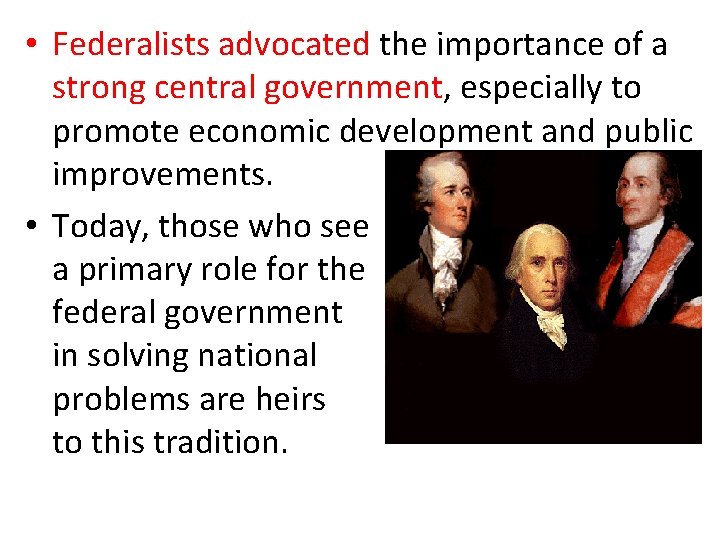 • Federalists advocated the importance of a strong central government, especially to promote economic development and public improvements.

• Today, those who see a primary role for the federal government in solving national problems are heirs to this tradition.